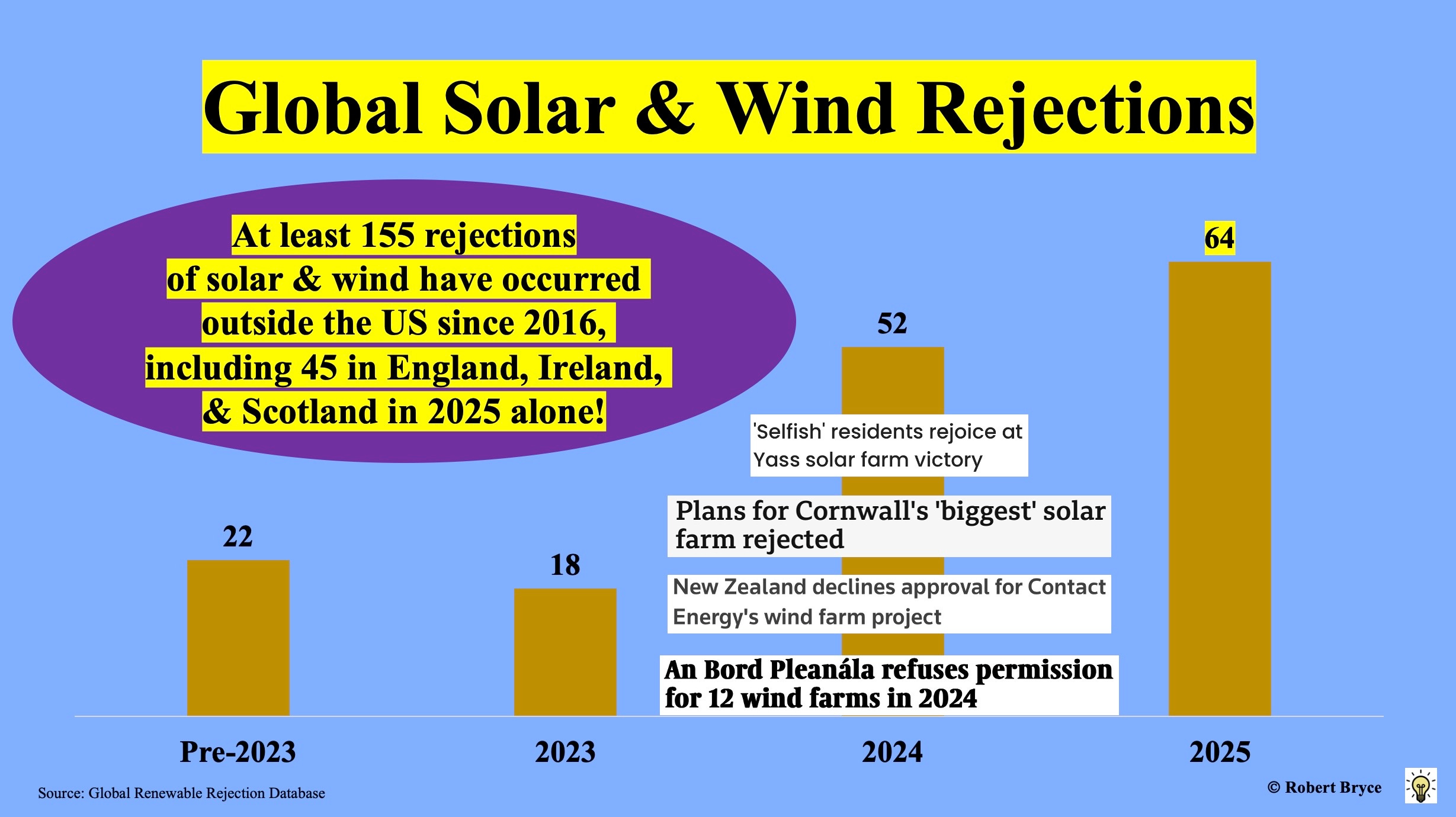 Global Solar & Wind Rejections

At least 155 rejections of solar & wind have occurred outside the US since 2016, including 45 in England, Ireland, & Scotland in 2025 alone!

22

18

52

64

'Selfish' residents rejoice at Yass solar farm victory

Plans for Cornwall's 'biggest' solar farm rejected

New Zealand declines approval for Contact Energy's wind farm project

An Bord Pleanála refuses permission for 12 wind farms in 2024

Pre-2023

2023

2024

2025

Source: Global Renewable Rejection Database

© Robert Bryce